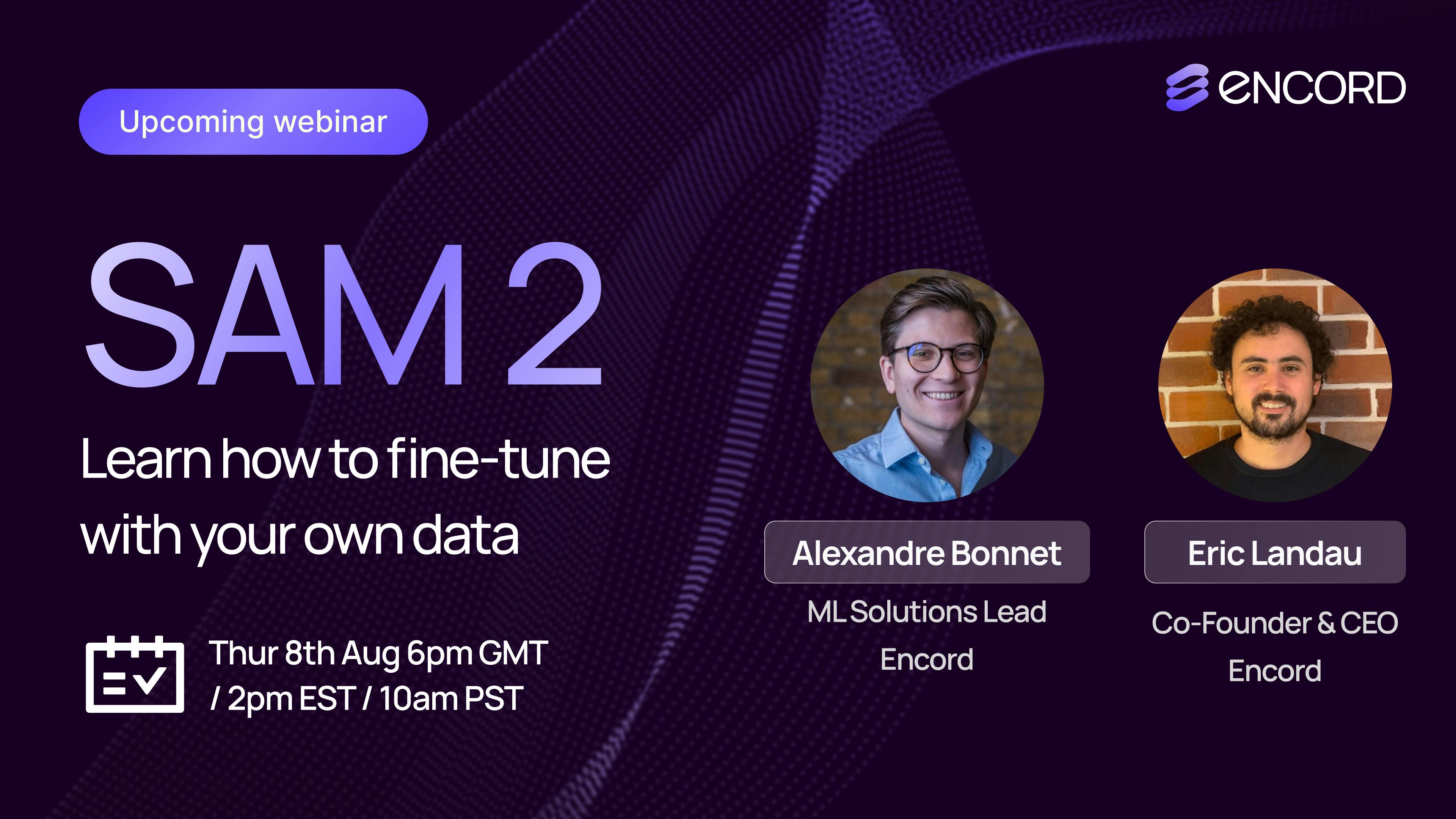 Upcoming webinar

eNCORD

SAM 2

Learn how to fine-tune with your own data

Thur 8th Aug 6pm GMT / 2pm EST / 10am PST

Alexandre Bonnet

ML Solutions Lead

Encord

Eric Landau

Co-Founder & CEO

Encord